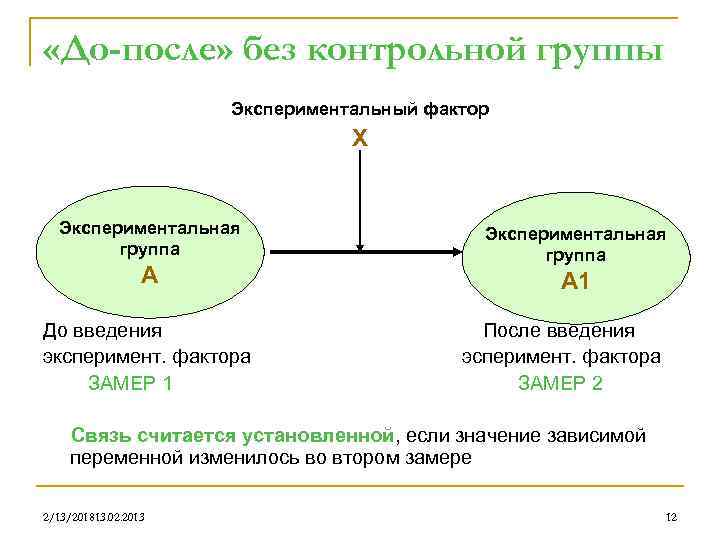 «До-после» без контрольной группы

Экспериментальный фактор

X

Экспериментальная группа

A

Экспериментальная группа

A1

До введения эксперимент. фактора

ЗАМЕР 1

После введения эсперимент. фактора

ЗАМЕР 2

Связь считается установленной, если значение зависимой переменной изменилось во втором замере

2/13/201813.02.2013

12